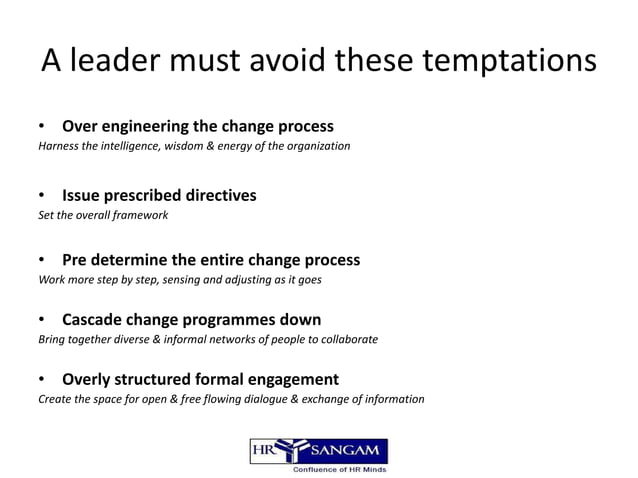 A leader must avoid these temptations

• Over engineering the change process
Harness the intelligence, wisdom & energy of the organization

• Issue prescribed directives
Set the overall framework

• Pre determine the entire change process
Work more step by step, sensing and adjusting as it goes

• Cascade change programmes down
Bring together diverse & informal networks of people to collaborate

• Overly structured formal engagement
Create the space for open & free flowing dialogue & exchange of information

HR SANGAM
Confluence of HR Minds